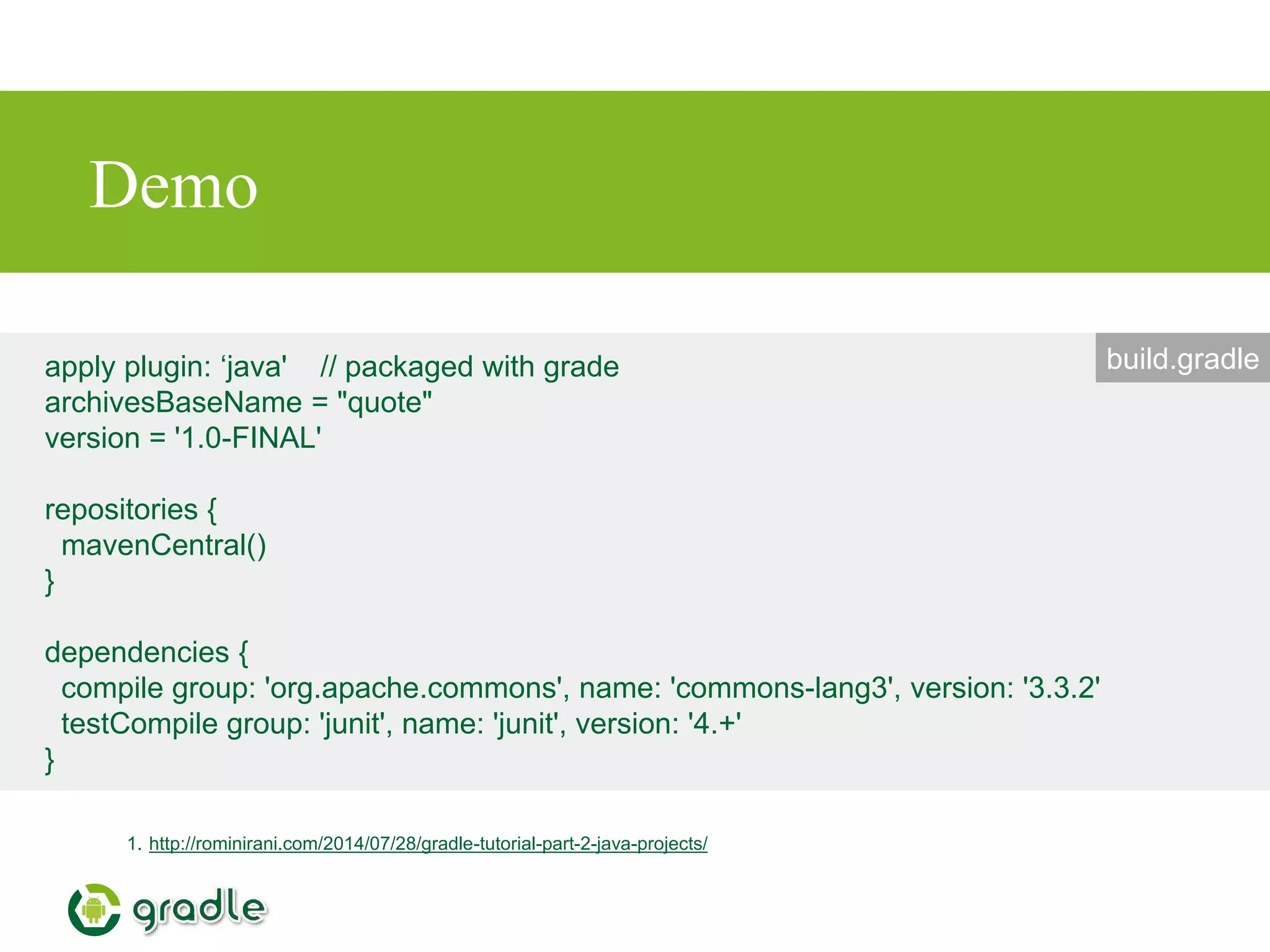 Demo

build.gradle

apply plugin: ‘java'    // packaged with grade
archivesBaseName = "quote"
version = '1.0-FINAL'

repositories {
  mavenCentral()
}

dependencies {
  compile group: 'org.apache.commons', name: 'commons-lang3', version: '3.3.2'
  testCompile group: 'junit', name: 'junit', version: '4.+'
}

1. http://rominirani.com/2014/07/28/gradle-tutorial-part-2-java-projects/

gradle